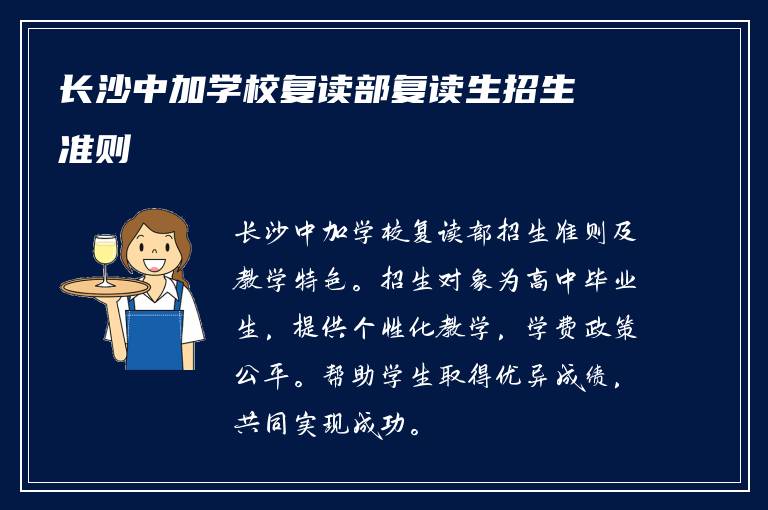 长沙中加学校复读部复读生招生准则

长沙中加学校复读部招生准则及教学特色。招生对象为高中毕业生，提供个性化教学，学费政策公平。帮助学生取得优异成绩，共同实现成功。